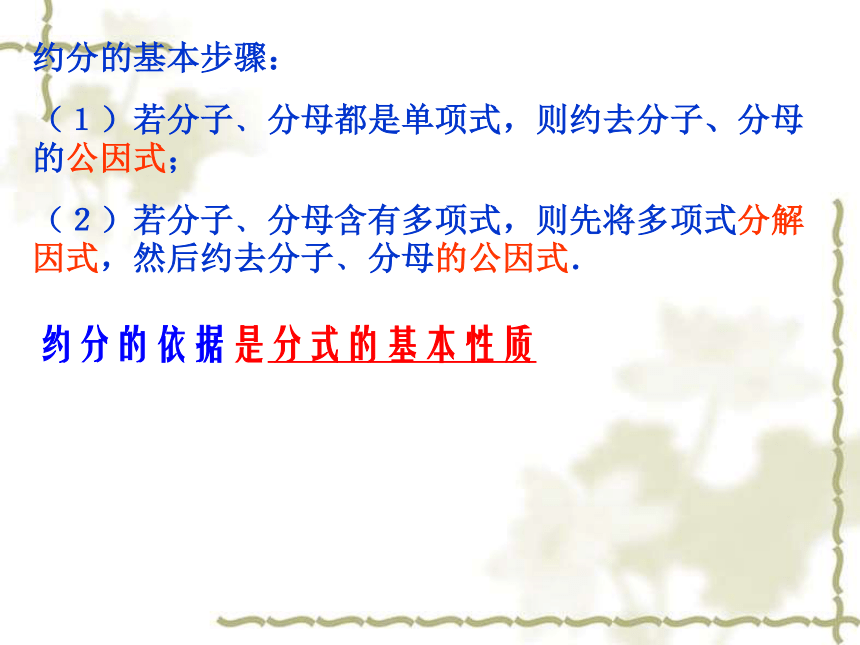 约分的基本步骤：

（１）若分子、分母都是单项式，则约去分子、分母的公因式；

（２）若分子、分母含有多项式，则先将多项式分解因式，然后约去分子、分母的公因式.

约分的依据是分式的基本性质